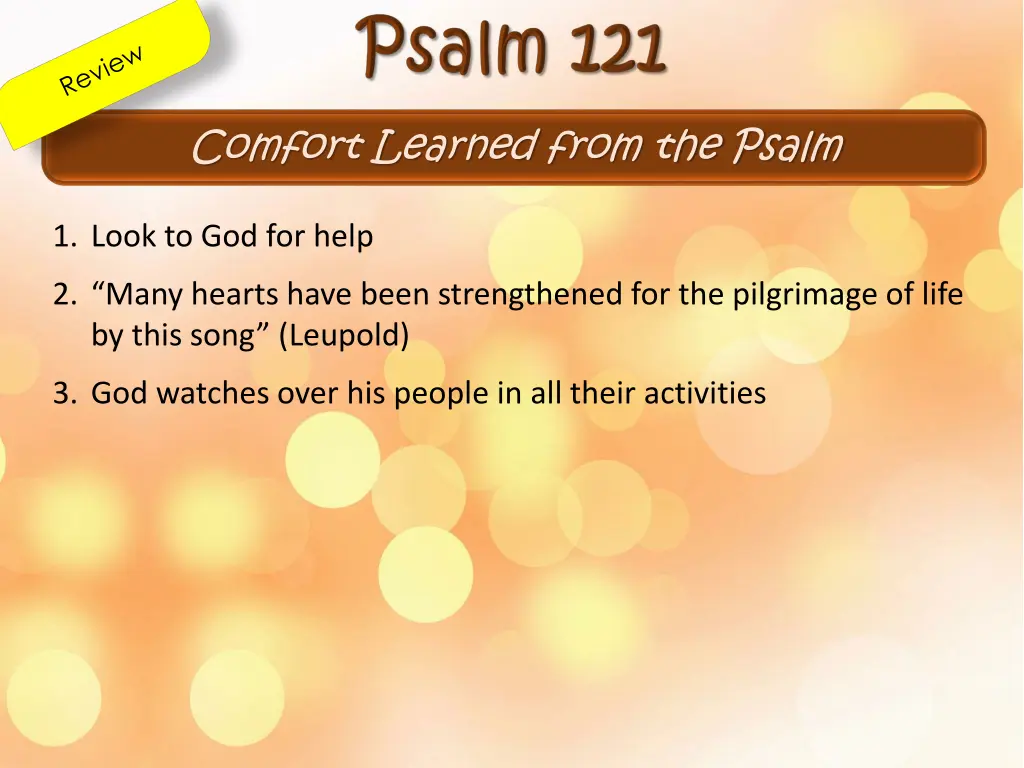 Review

Psalm 121

Comfort Learned from the Psalm

1. Look to God for help
2. “Many hearts have been strengthened for the pilgrimage of life by this song” (Leupold)
3. God watches over his people in all their activities